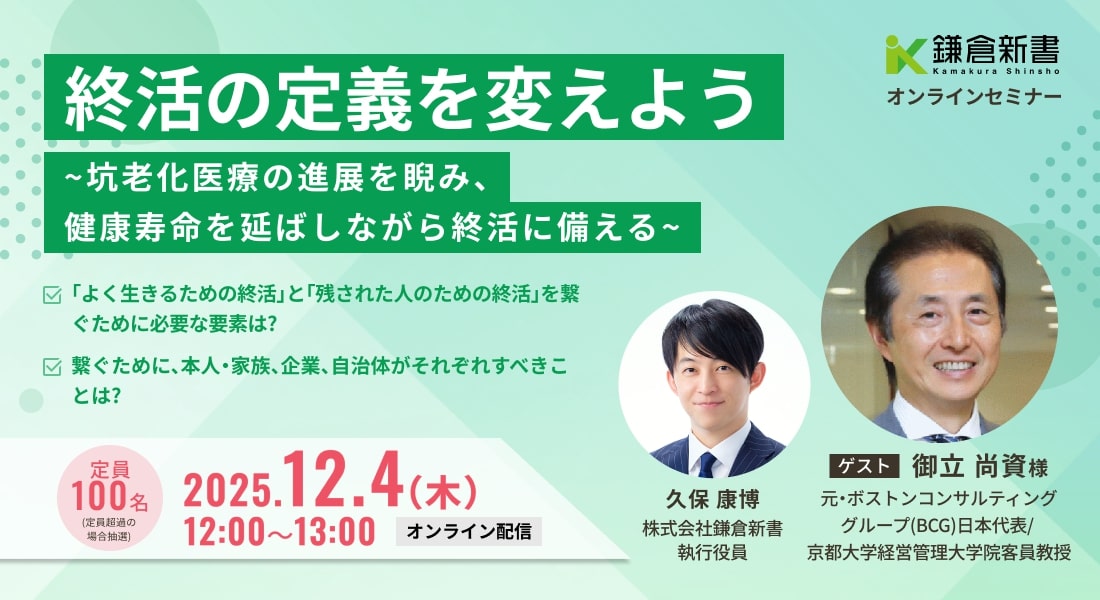 鎌倉新書
Kamakura Shinsho
オンラインセミナー

終活の定義を変えよう

~坑老化医療の進展を睨み、
健康寿命を延ばしながら終活に備える~

「よく生きるための終活」と「残された人のための終活」を繋ぐために必要な要素は?

繋ぐために、本人・家族、企業、自治体がそれぞれすべきことは?

定員
100名
(定員超過の場合抽選)

2025.12.4(木)
12:00～13:00
オンライン配信

久保 康博
株式会社鎌倉新書
執行役員

ゲスト 御立 尚資様
元・ボストンコンサルティンググループ(BCG)日本代表/
京都大学経営管理大学院客員教授